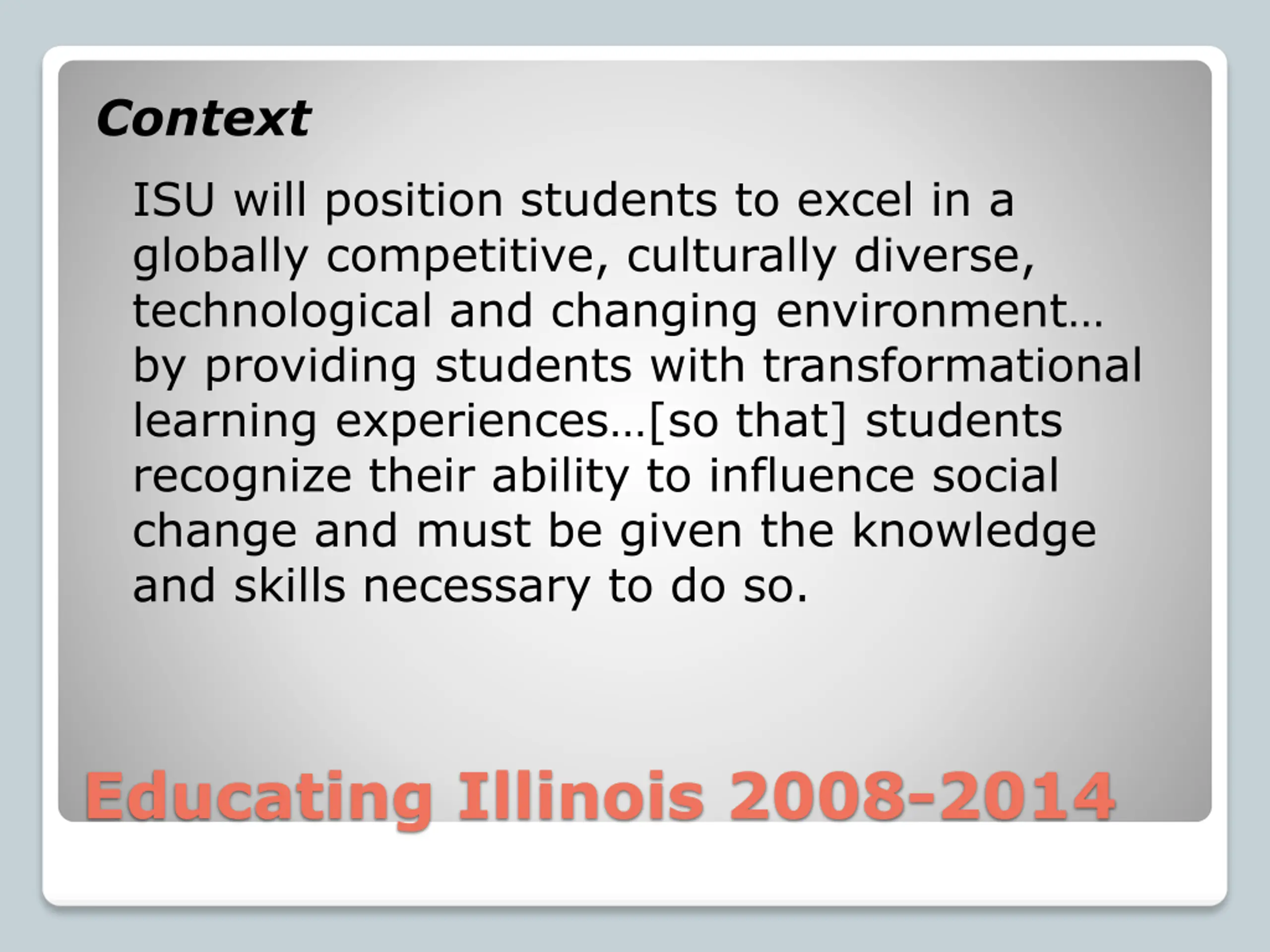 Context

ISU will position students to excel in a globally competitive, culturally diverse, technological and changing environment… by providing students with transformational learning experiences…[so that] students recognize their ability to influence social change and must be given the knowledge and skills necessary to do so.

Educating Illinois 2008-2014